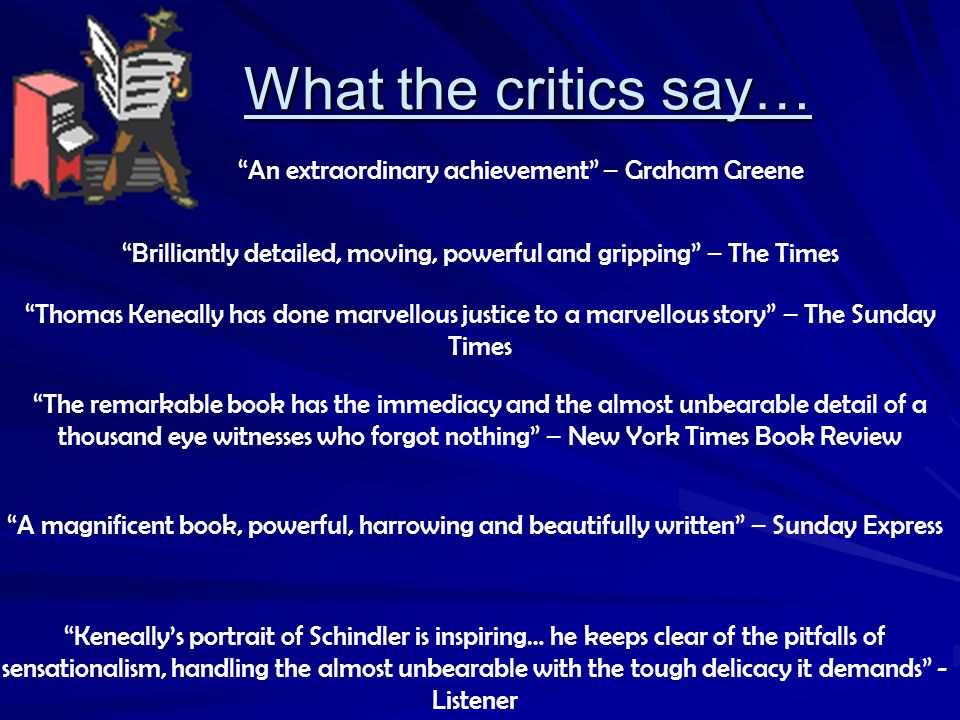 What the critics say…

“An extraordinary achievement” – Graham Greene

“Brilliantly detailed, moving, powerful and gripping” – The Times

“Thomas Keneally has done marvellous justice to a marvellous story” – The Sunday Times

“The remarkable book has the immediacy and the almost unbearable detail of a thousand eye witnesses who forgot nothing” – New York Times Book Review

“A magnificent book, powerful, harrowing and beautifully written” – Sunday Express

“Keneally’s portrait of Schindler is inspiring… he keeps clear of the pitfalls of sensationalism, handling the almost unbearable with the tough delicacy it demands” - Listener